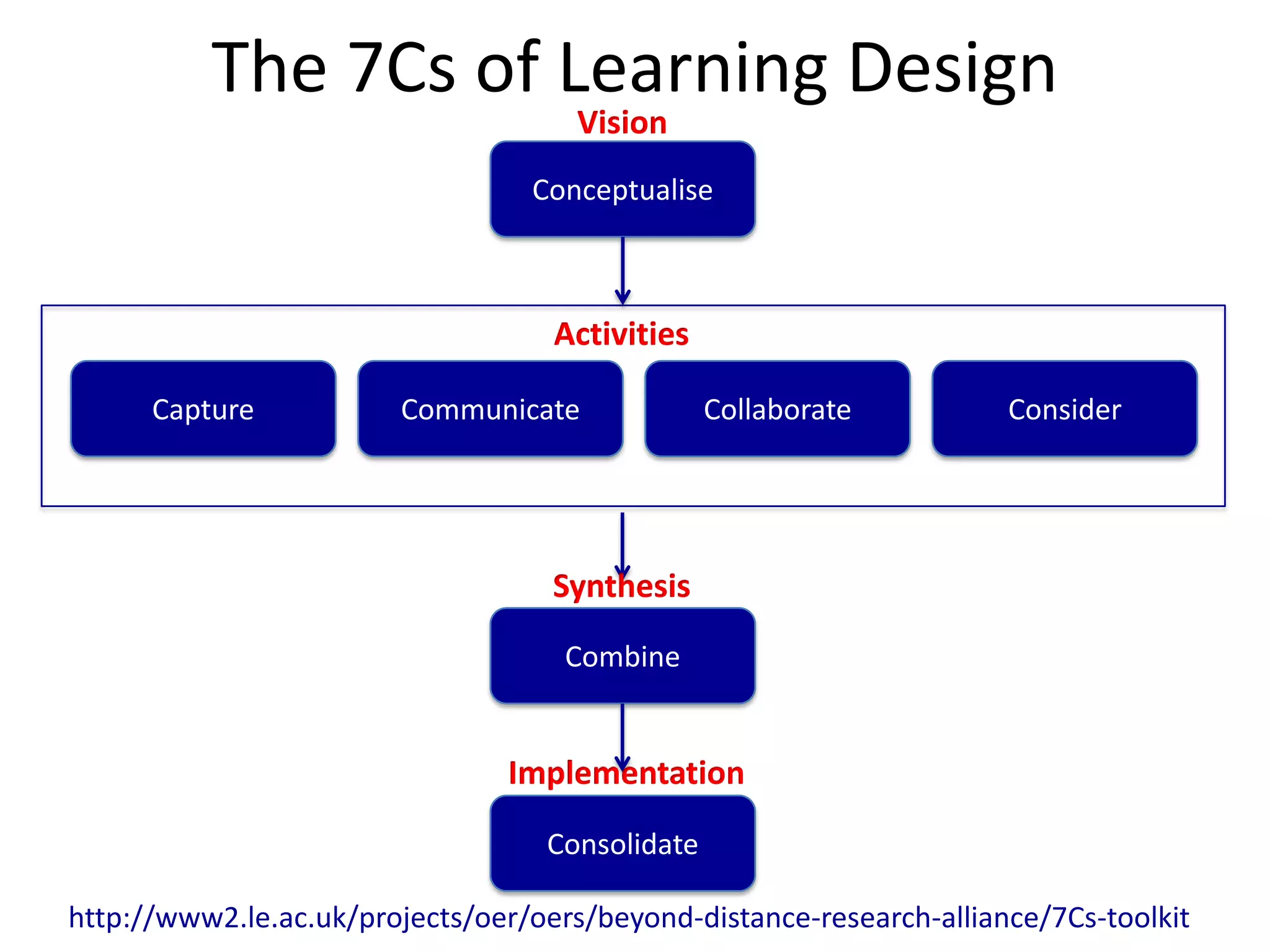 The 7Cs of Learning Design

Vision

Conceptualise

Activities

Capture

Communicate

Collaborate

Consider

Synthesis

Combine

Implementation

Consolidate

http://www2.le.ac.uk/projects/oer/oers/beyond-distance-research-alliance/7Cs-toolkit